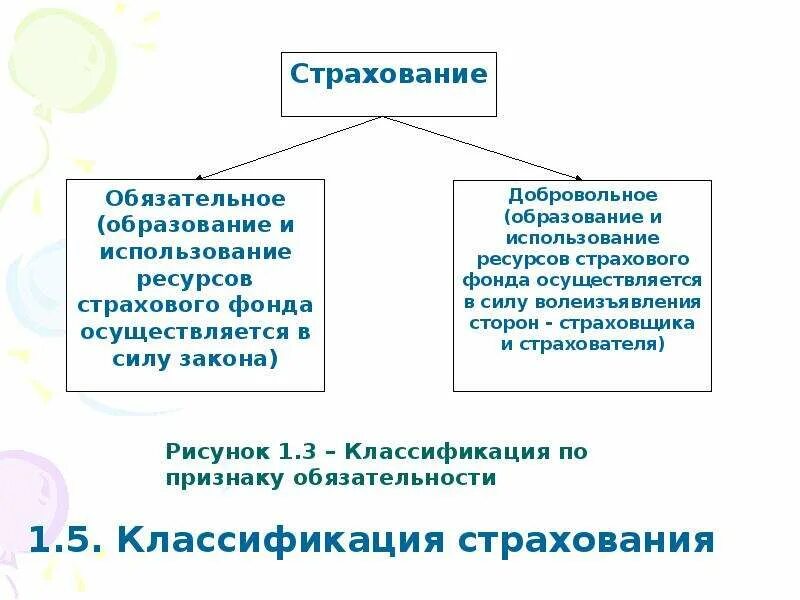 Страхование

Обязательное (образование и использование ресурсов страхового фонда осуществляется в силу закона)

Добровольное (образование и использование ресурсов страхового фонда осуществляется в силу волеизъявления сторон - страховщика и страхователя)

Рисунок 1.3 – Классификация по признаку обязательности

1.5. Классификация страхования